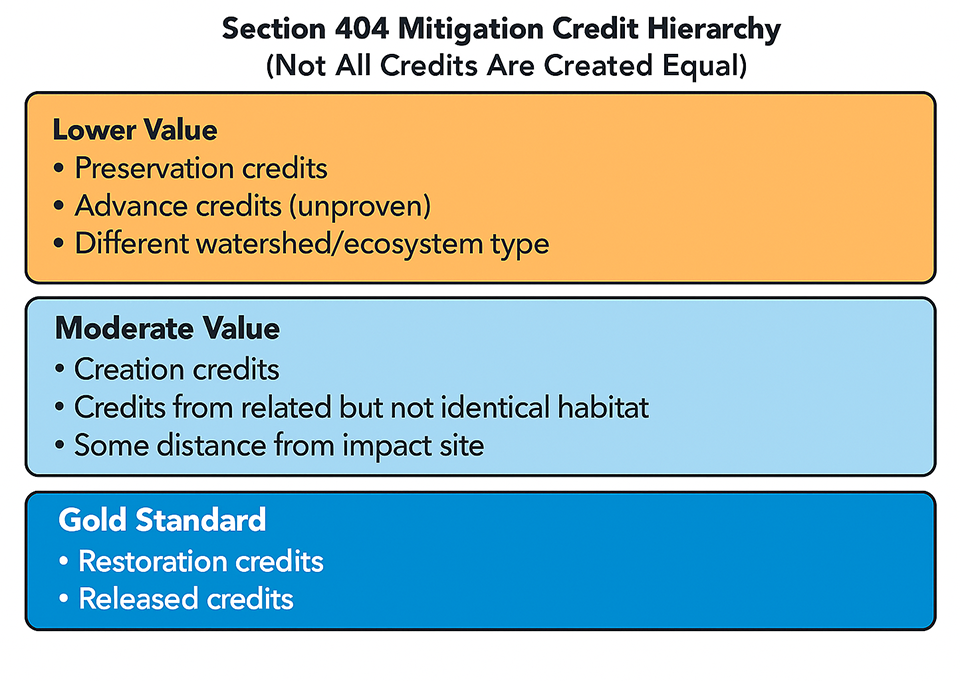 Section 404 Mitigation Credit Hierarchy
(Not All Credits Are Created Equal)

Lower Value
• Preservation credits
• Advance credits (unproven)
• Different watershed/ecosystem type

Moderate Value
• Creation credits
• Credits from related but not identical habitat
• Some distance from impact site

Gold Standard
• Restoration credits
• Released credits